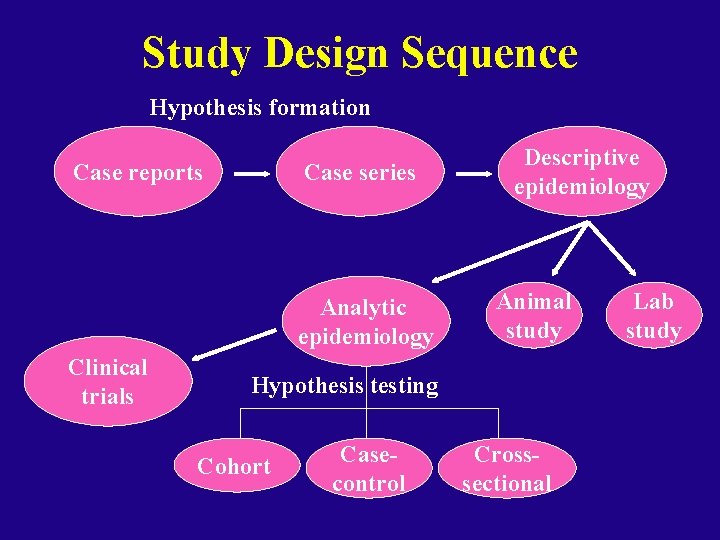 Study Design Sequence

Hypothesis formation

Case reports

Case series

Descriptive epidemiology

Analytic epidemiology

Animal study

Lab study

Clinical trials

Hypothesis testing

Cohort

Case-control

Cross-sectional